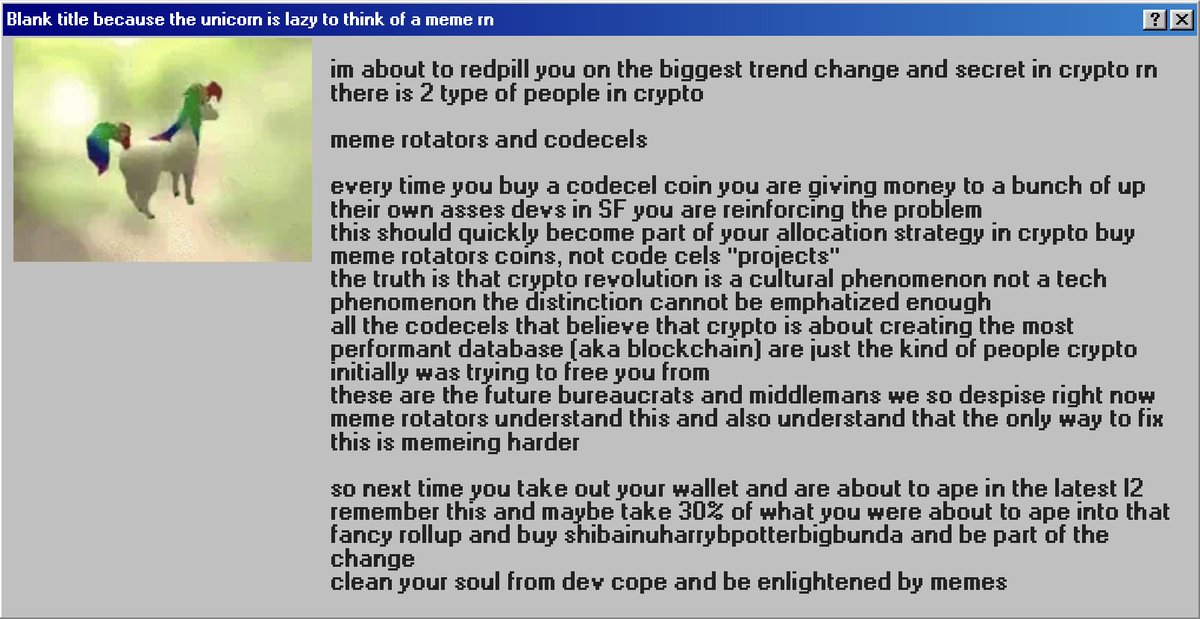 Blank title because the unicorn is lazy to think of a meme rn

?

X

im about to redpill you on the biggest trend change and secret in crypto rn
there is 2 type of people in crypto

meme rotators and codecels

every time you buy a codecel coin you are giving money to a bunch of up their own asses devs in SF you are reinforcing the problem
this should quickly become part of your allocation strategy in crypto buy meme rotators coins, not code cels "projects"
the truth is that crypto revolution is a cultural phenomenon not a tech phenomenon the distinction cannot be emphatized enough
all the codecels that believe that crypto is about creating the most performant database (aka blockchain) are just the kind of people crypto initially was trying to free you from
these are the future bureaucrats and middlemans we so despise right now
meme rotators understand this and also understand that the only way to fix this is memeing harder

so next time you take out your wallet and are about to ape in the latest l2 remember this and maybe take 30% of what you were about to ape into that fancy rollup and buy shibainuharrybpotterbigbunda and be part of the change
clean your soul from dev cope and be enlightened by memes